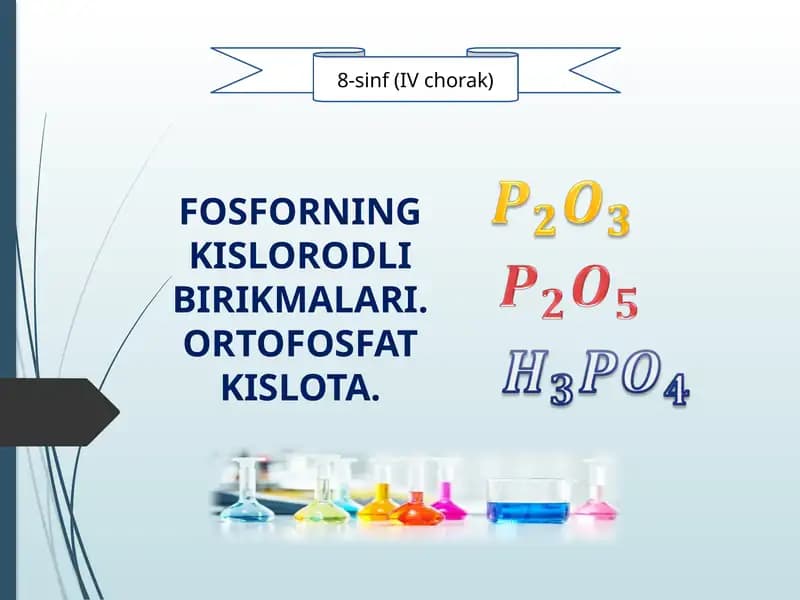 8-sinf (IV chorak)

FOSFORNING KISLORODLI BIRIKMALARI. ORTOFOSFAT KISLOTA.

$P_2O_3$

$P_2O_5$

$H_3PO_4$